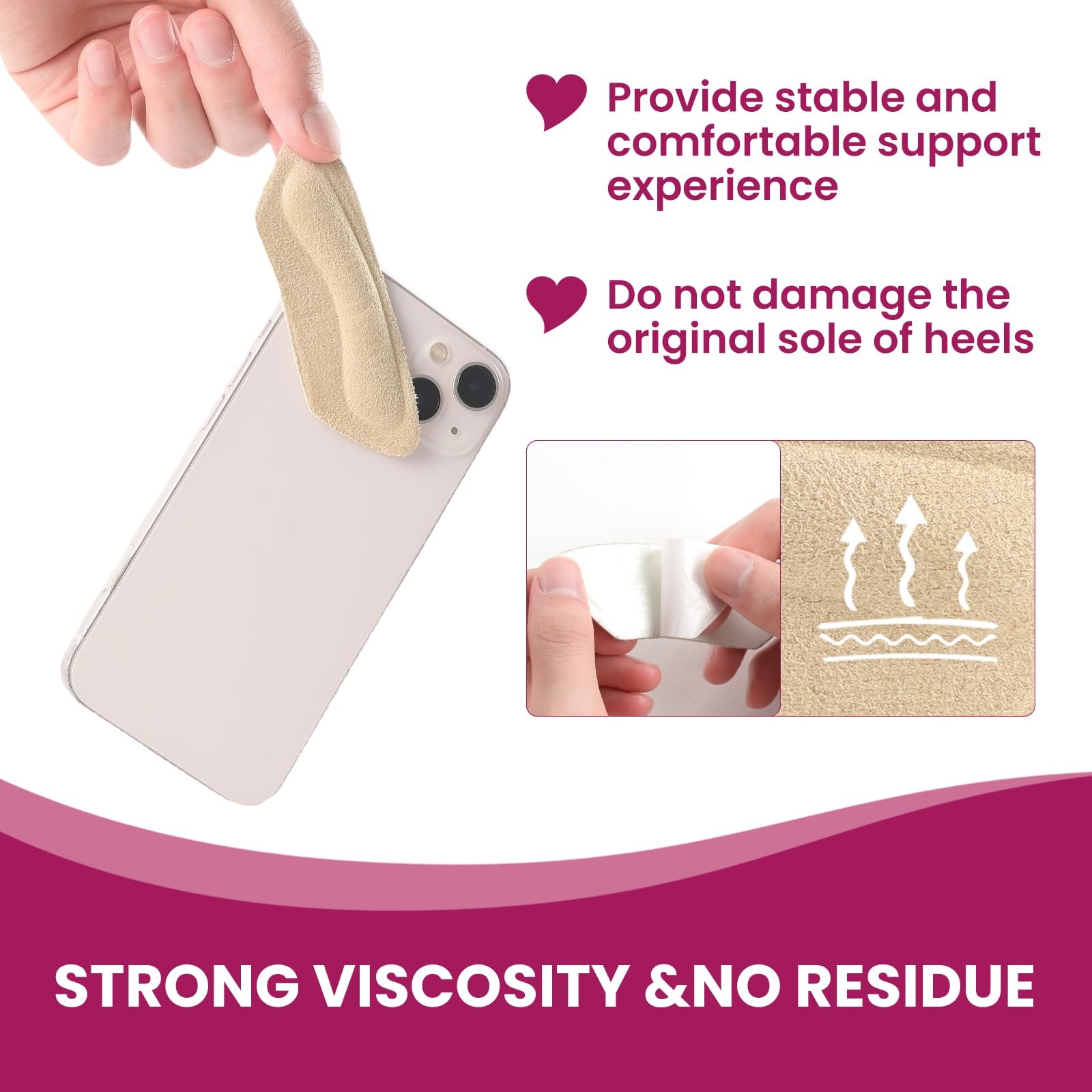 Provide stable and comfortable support experience

Do not damage the original sole of heels

STRONG VISCOSITY &NO RESIDUE